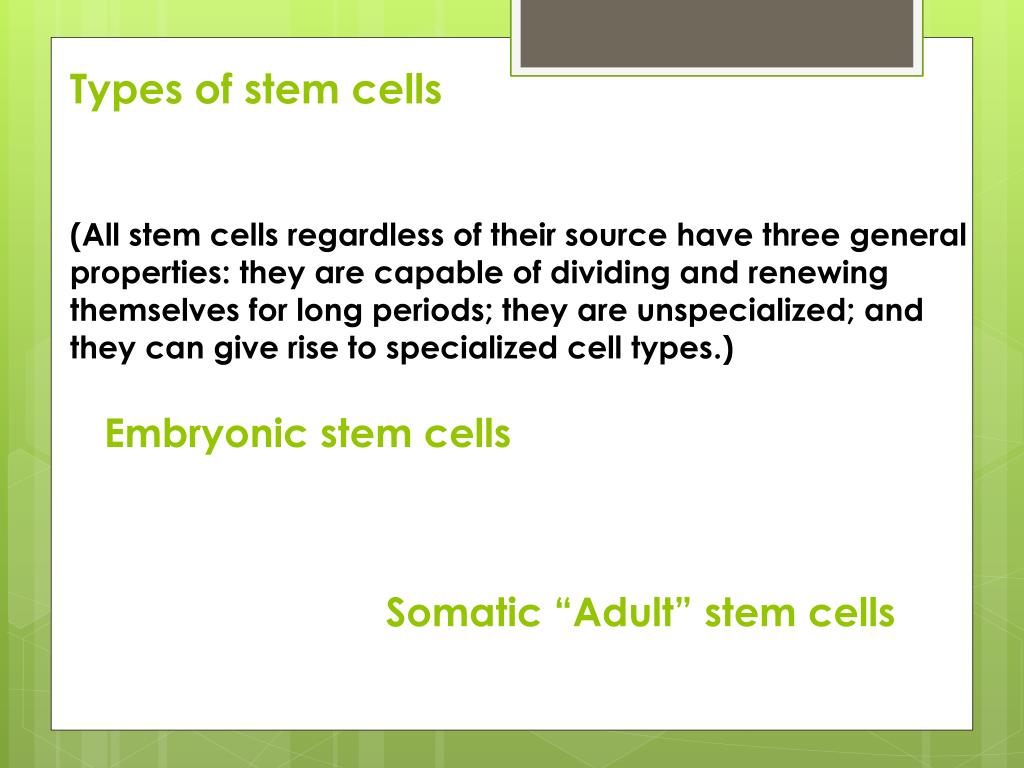 Types of stem cells

(All stem cells regardless of their source have three general properties: they are capable of dividing and renewing themselves for long periods; they are unspecialized; and they can give rise to specialized cell types.)

Embryonic stem cells

Somatic “Adult” stem cells